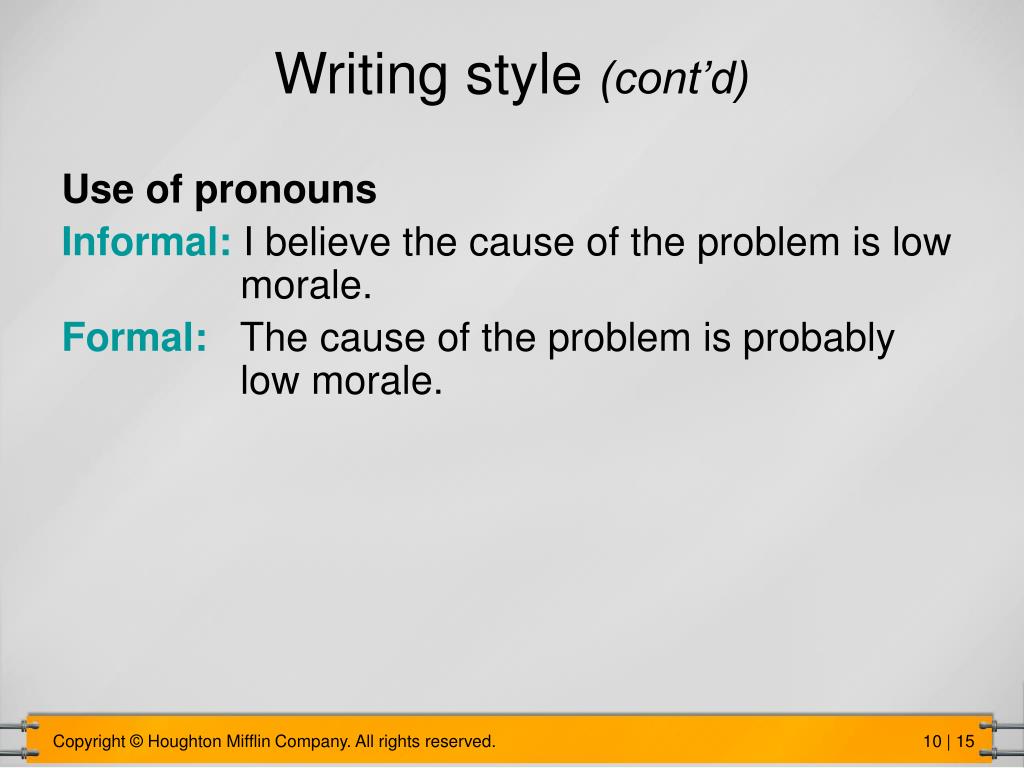 Writing style (cont'd)

Use of pronouns

Informal: I believe the cause of the problem is low morale.

Formal: The cause of the problem is probably low morale.

Copyright © Houghton Mifflin Company. All rights reserved.

10 | 15